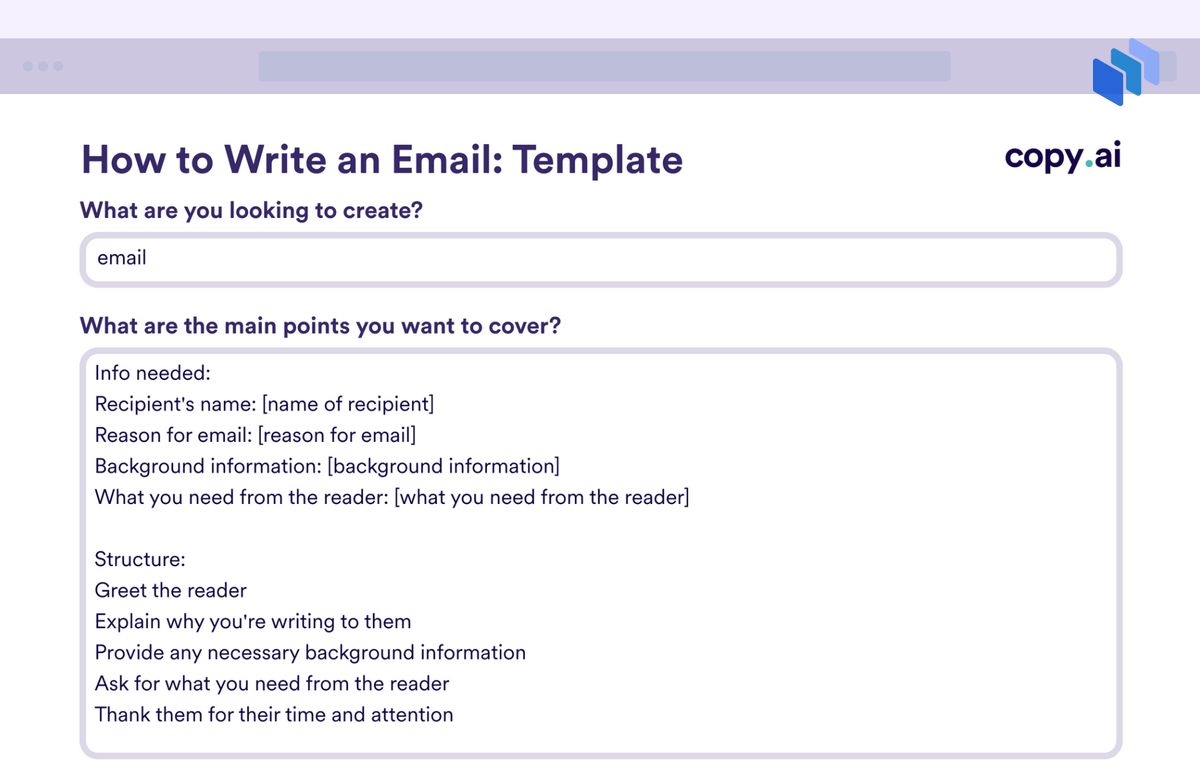 How to Write an Email: Template

copy.ai

What are you looking to create?

email

What are the main points you want to cover?

Info needed:
Recipient's name: [name of recipient]
Reason for email: [reason for email]
Background information: [background information]
What you need from the reader: [what you need from the reader]

Structure:
Greet the reader
Explain why you're writing to them
Provide any necessary background information
Ask for what you need from the reader
Thank them for their time and attention